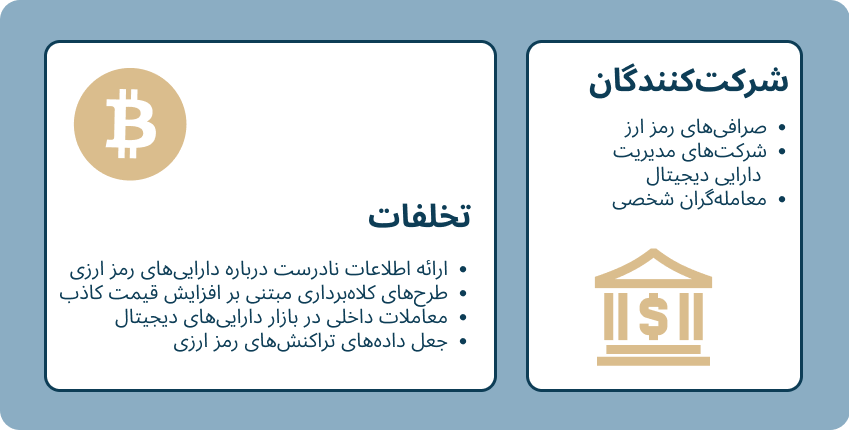 شرکت‌کنندگان

• صرافی‌های رمز ارز
• شرکت‌های مدیریت دارایی دیجیتال
• معامله‌گران شخصی

تخلفات

• ارائه اطلاعات نادرست درباره دارایی‌های رمز ارزی
• طرح‌های کلاه‌برداری مبتنی بر افزایش قیمت کاذب
• معاملات داخلی در بازار دارایی‌های دیجیتال
• جعل داده‌های تراکنش‌های رمز ارزی